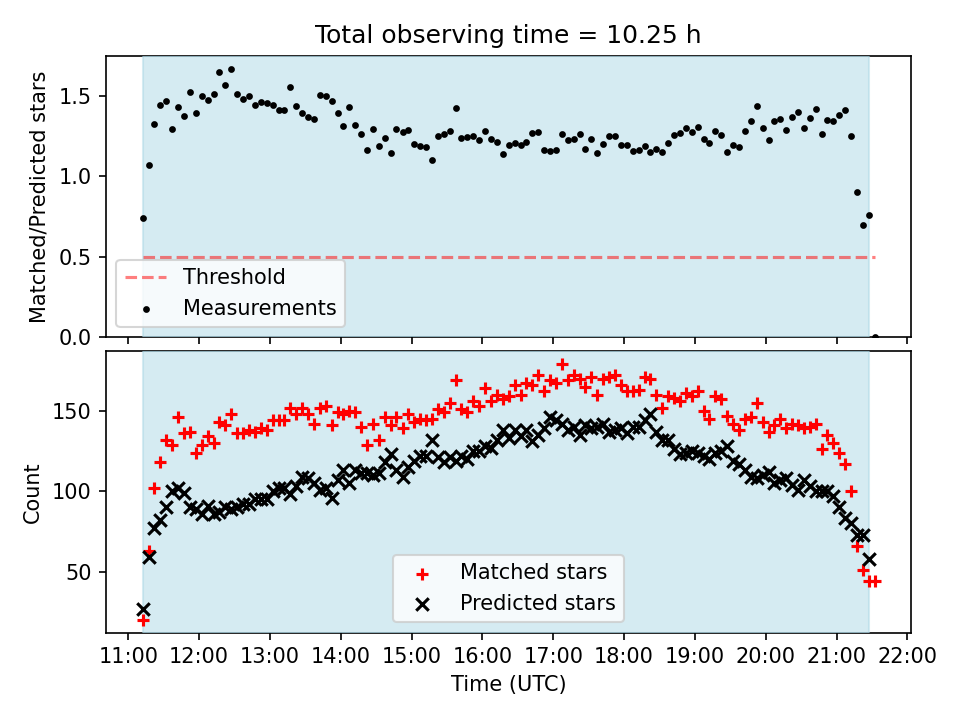 Total observing time = 10.25 h

Matched/Predicted stars

1.5
1.0
0.5
0.0

Threshold
Measurements

Count

150
100
50

Matched stars
Predicted stars

11:00 12:00 13:00 14:00 15:00 16:00 17:00 18:00 19:00 20:00 21:00 22:00
Time (UTC)